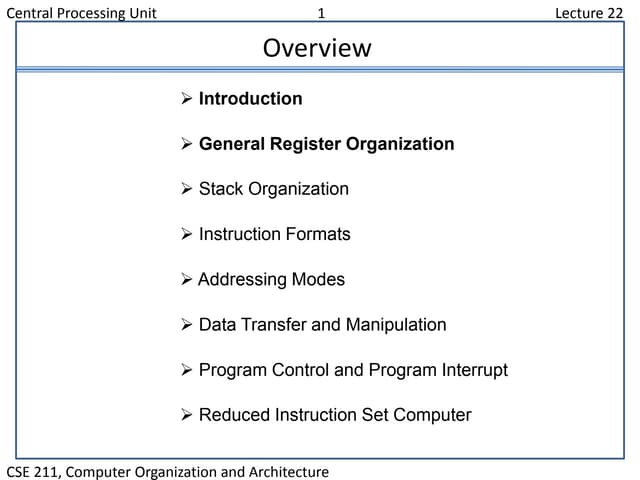 Central Processing Unit 1 Lecture 22

Overview

➢ Introduction

➢ General Register Organization

➢ Stack Organization

➢ Instruction Formats

➢ Addressing Modes

➢ Data Transfer and Manipulation

➢ Program Control and Program Interrupt

➢ Reduced Instruction Set Computer

CSE 211, Computer Organization and Architecture